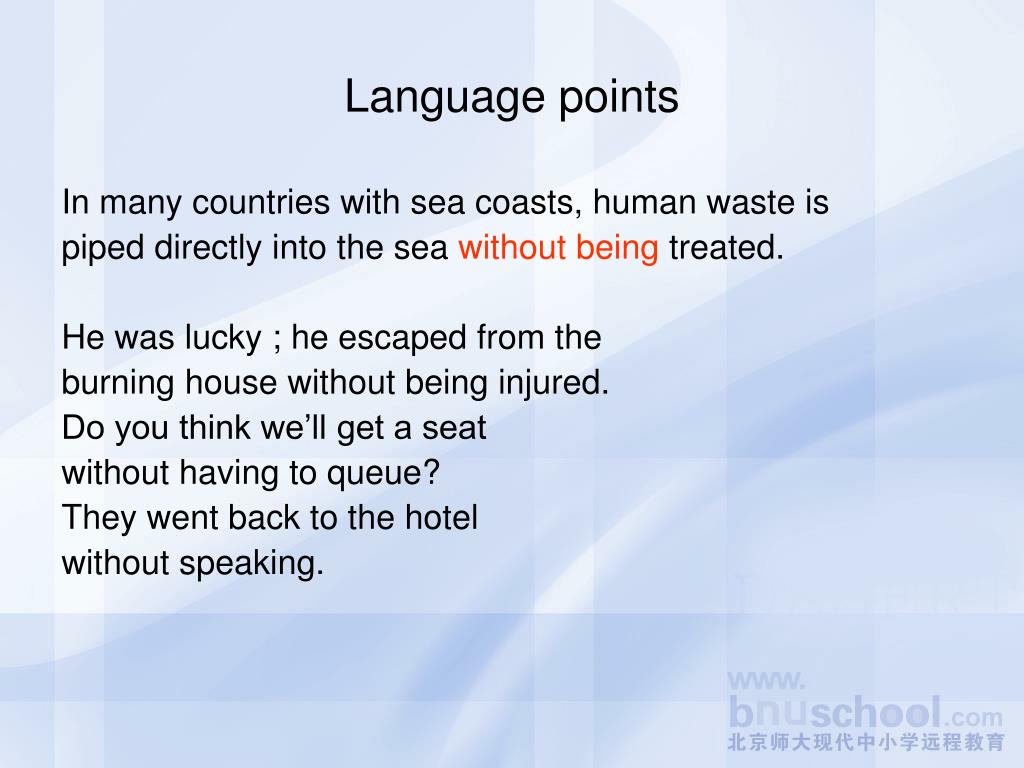 Language points

In many countries with sea coasts, human waste is piped directly into the sea without being treated.

He was lucky ; he escaped from the burning house without being injured.
Do you think we’ll get a seat without having to queue?
They went back to the hotel without speaking.

www.
bnuschool.com
北京师大现代中小学远程教育